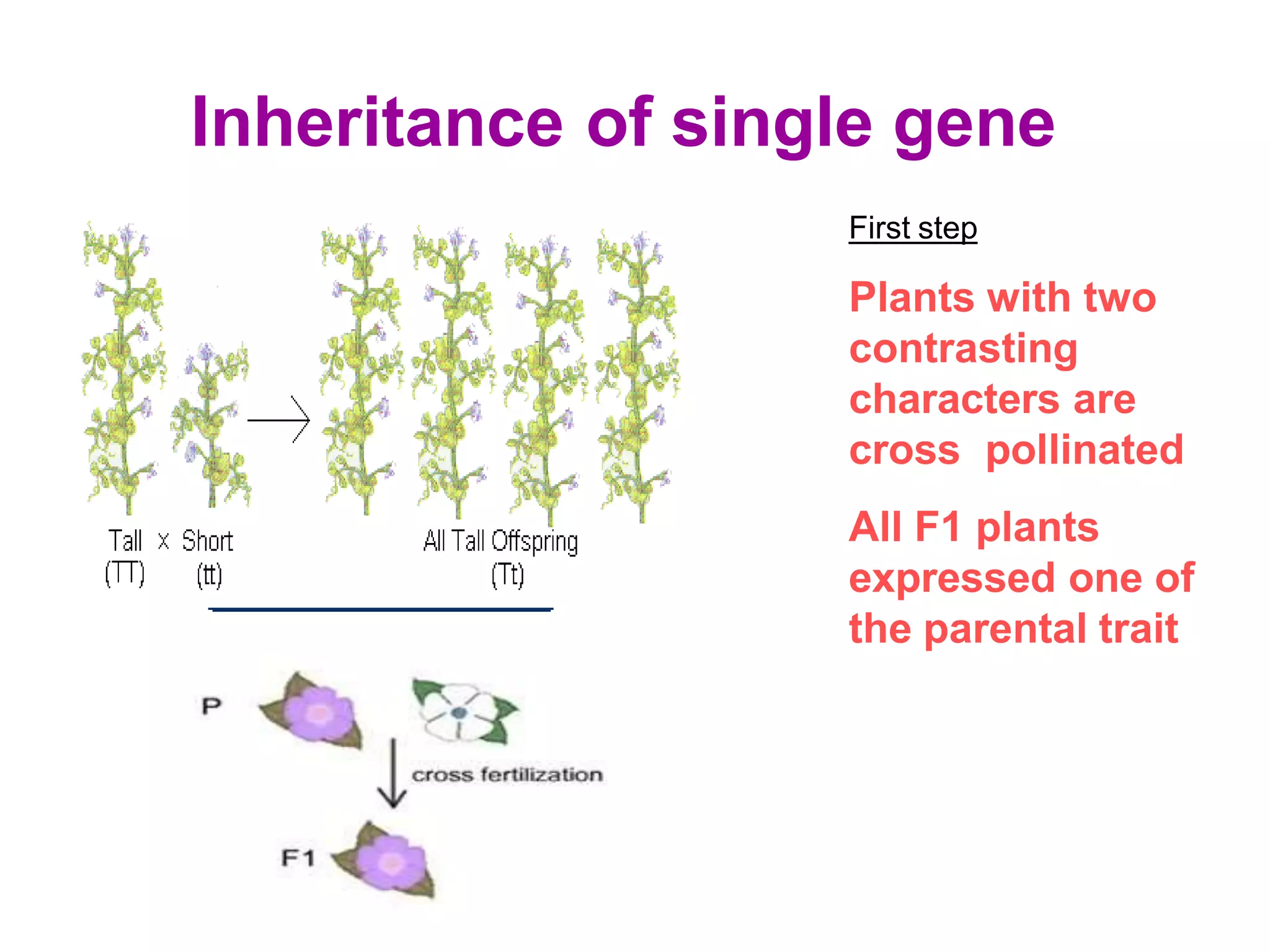 Inheritance of single gene

Tall × Short
(TT) (tt)

All Tall Offspring
(Tt)

P

cross fertilization

F1

First step

Plants with two contrasting characters are cross pollinated

All F1 plants expressed one of the parental trait